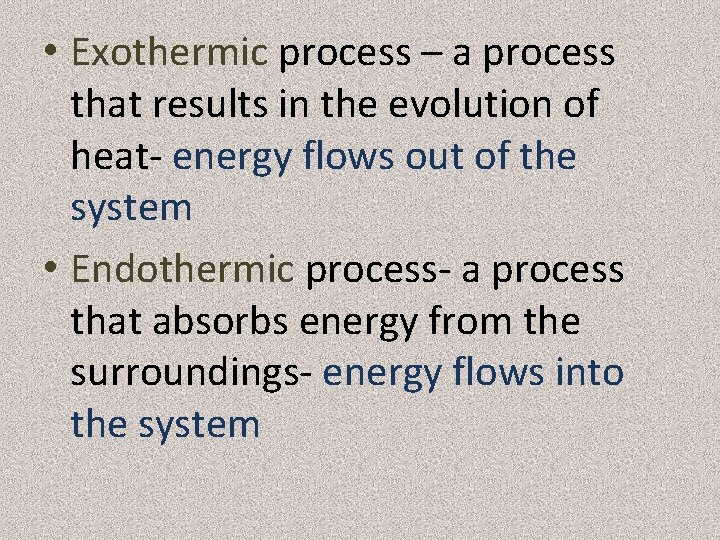 • Exothermic process – a process that results in the evolution of heat- energy flows out of the system

• Endothermic process- a process that absorbs energy from the surroundings- energy flows into the system